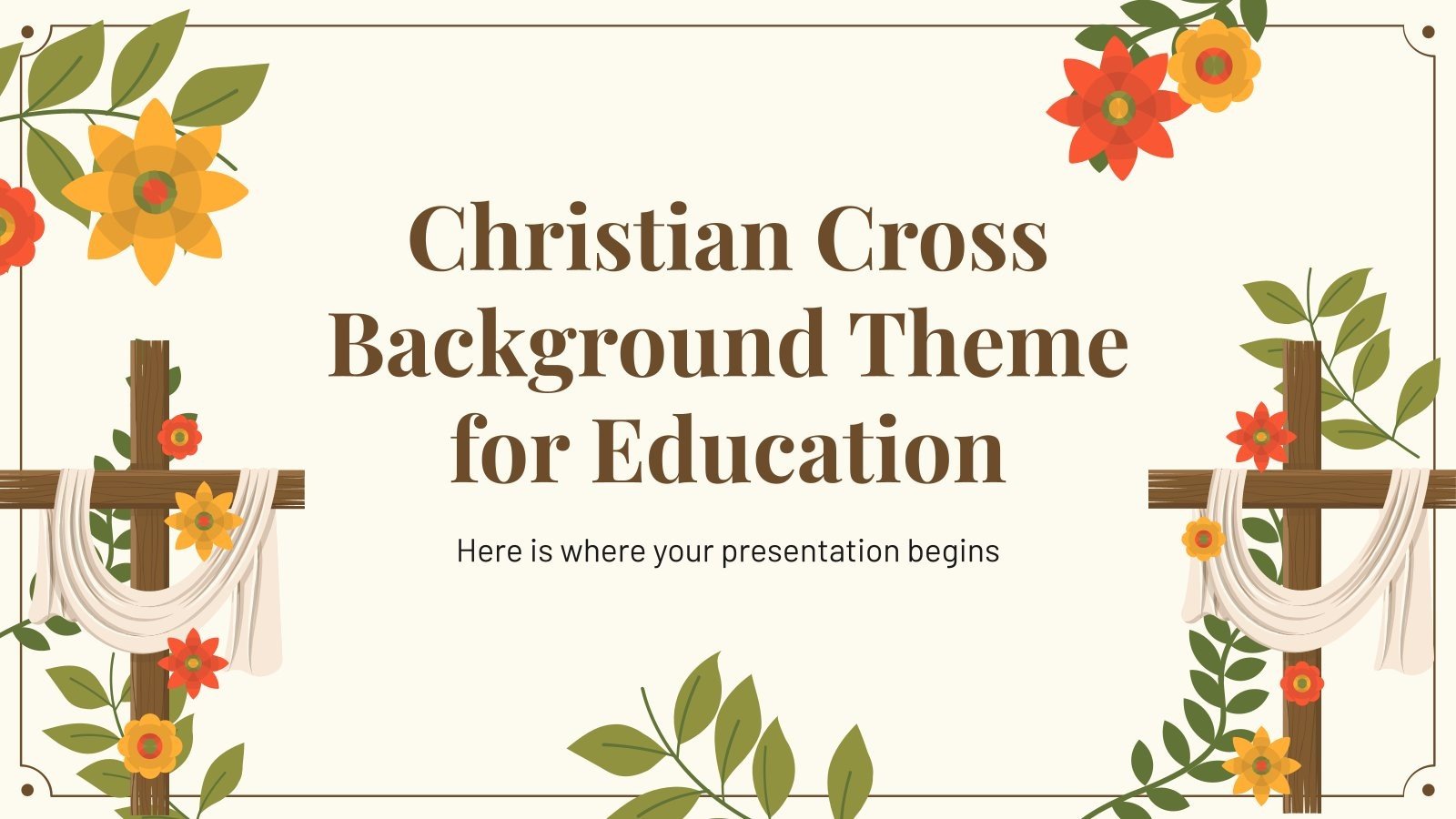 Christian Cross Background Theme for Education

Here is where your presentation begins